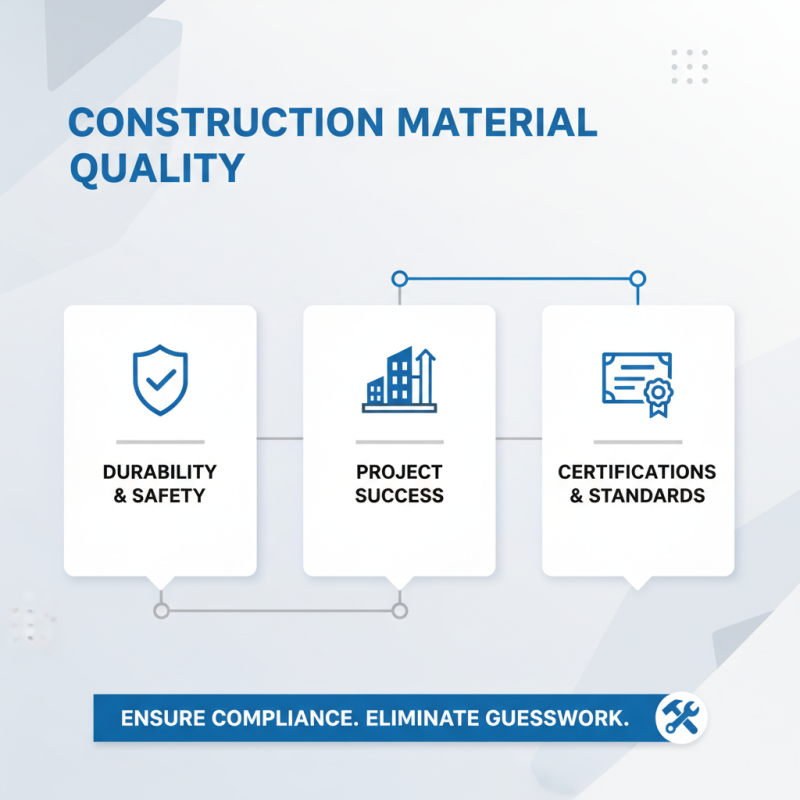 CONSTRUCTION MATERIAL QUALITY

DURABILITY & SAFETY

PROJECT SUCCESS

CERTIFICATIONS & STANDARDS

ENSURE COMPLIANCE. ELIMINATE GUESSWORK.